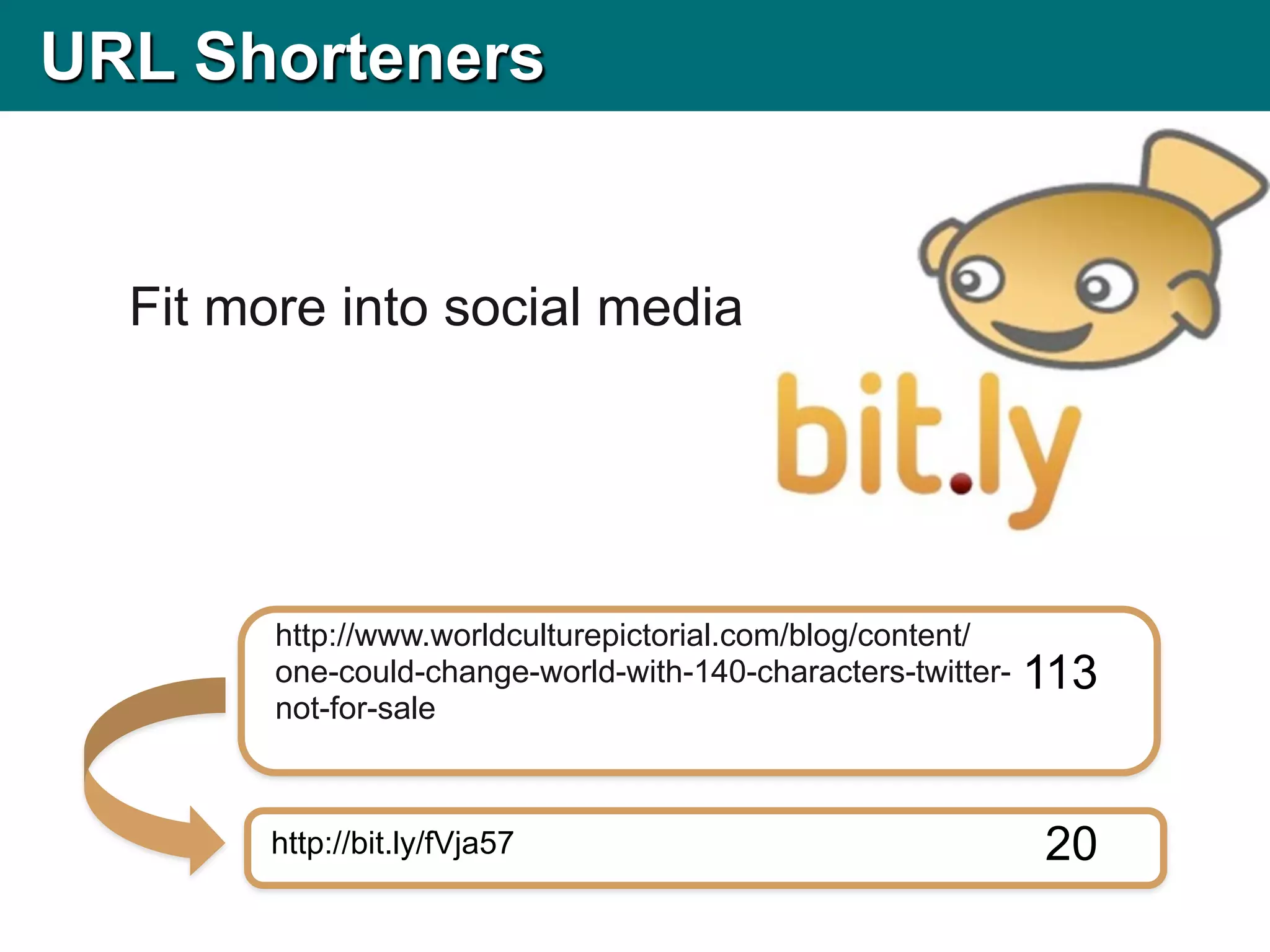 URL Shorteners

Fit more into social media

bit.ly

http://www.worldculturepictorial.com/blog/content/one-could-change-world-with-140-characters-twitter-not-for-sale 113

http://bit.ly/fVja57 20